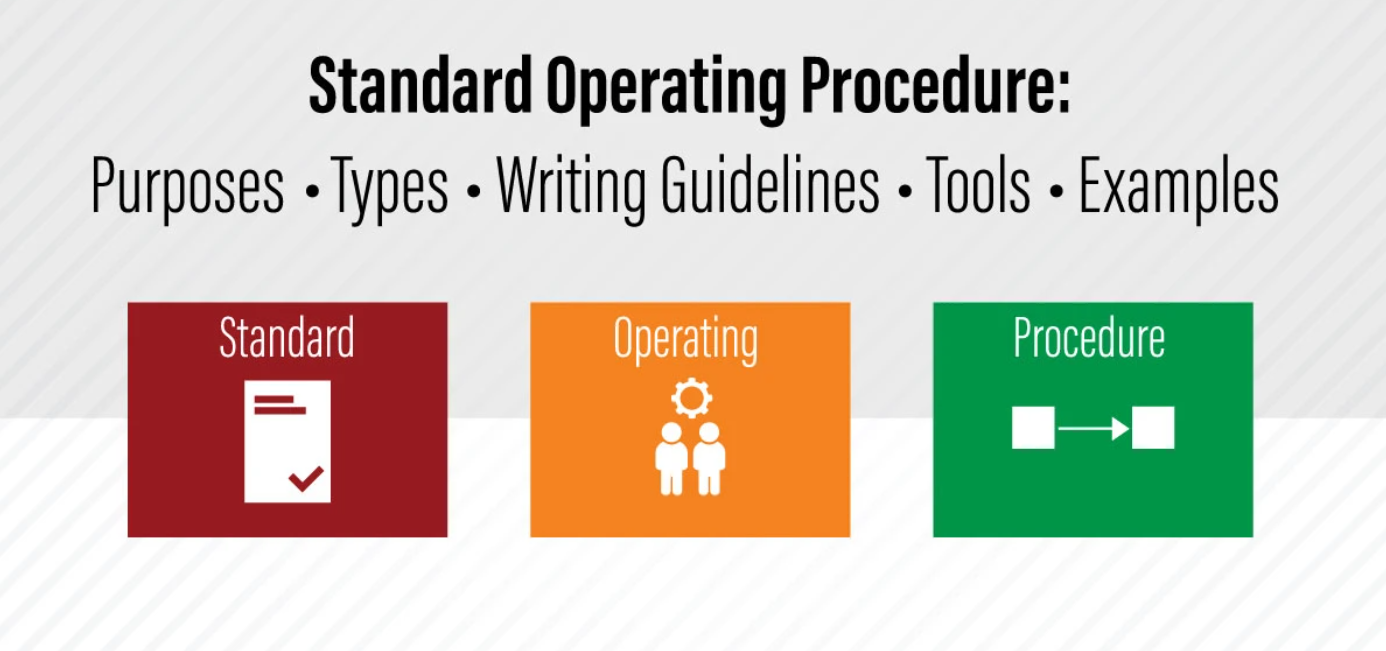 Standard Operating Procedure:

Purposes • Types • Writing Guidelines • Tools • Examples

Standard

Operating

Procedure